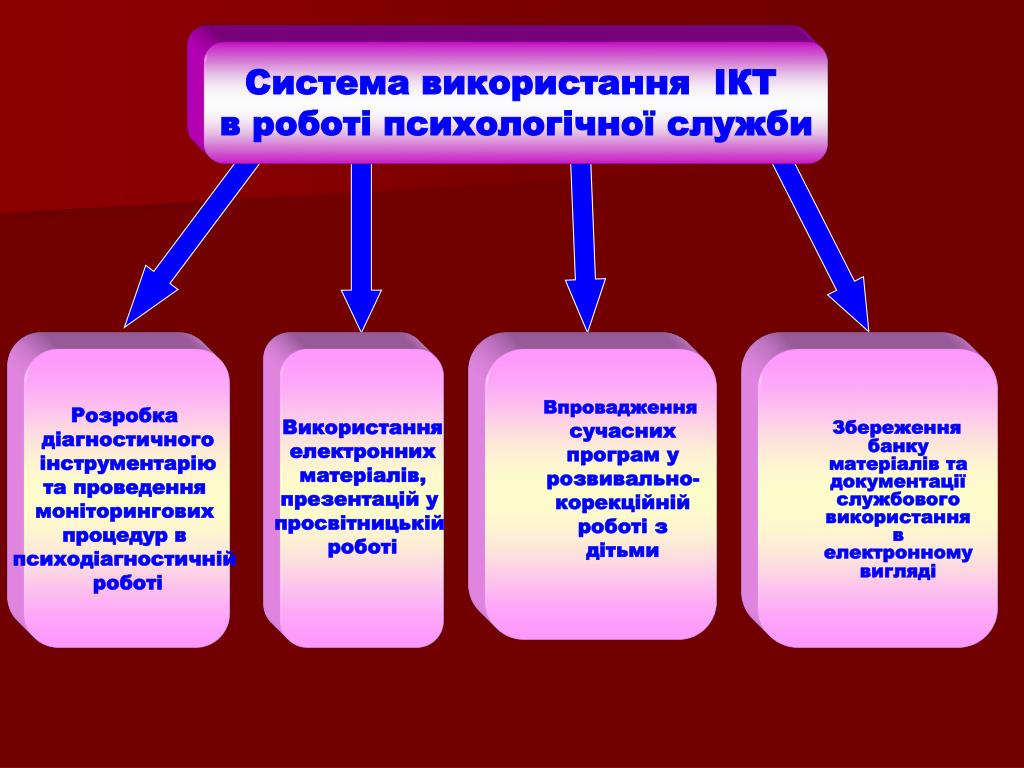 Система використання ІКТ в роботі психологічної служби

Розробка діагностичного інструментарію та проведення моніторингових процедур в психодіагностичній роботі

Використання електронних матеріалів, презентацій у просвітницькій роботі

Впровадження сучасних програм у розвивально-корекційній роботі з дітьми

Збереження банку матеріалів та документації службового використання в електронному вигляді